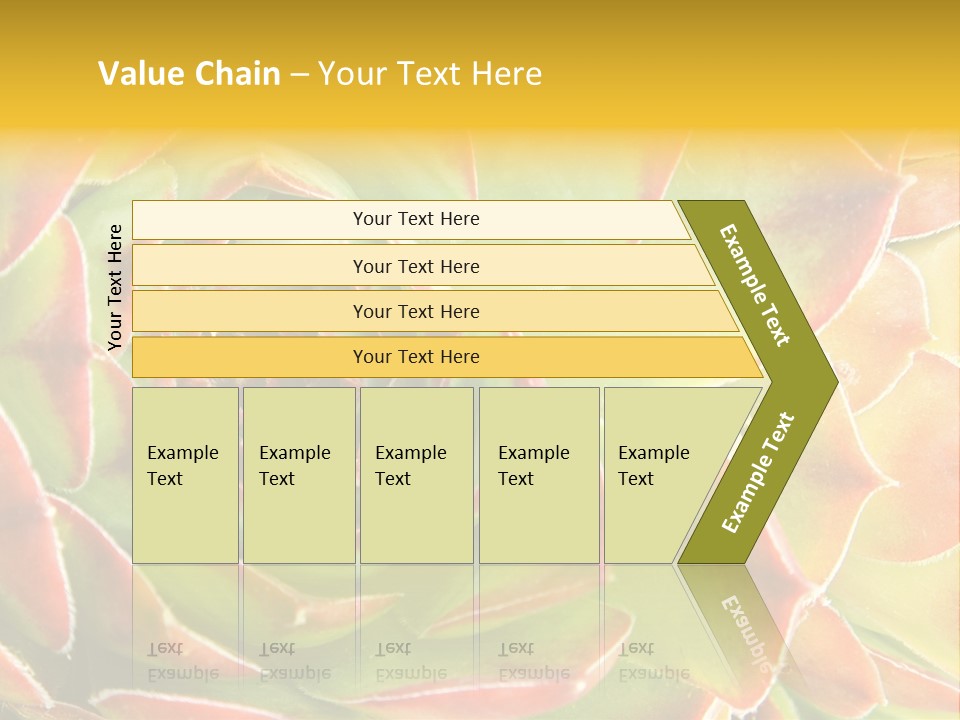 Value Chain – Your Text Here

Your Text Here

Your Text Here

Your Text Here

Your Text Here

Your Text Here

Example Text

Example Text

Example Text

Example Text

Example Text

Example Text

Example Text